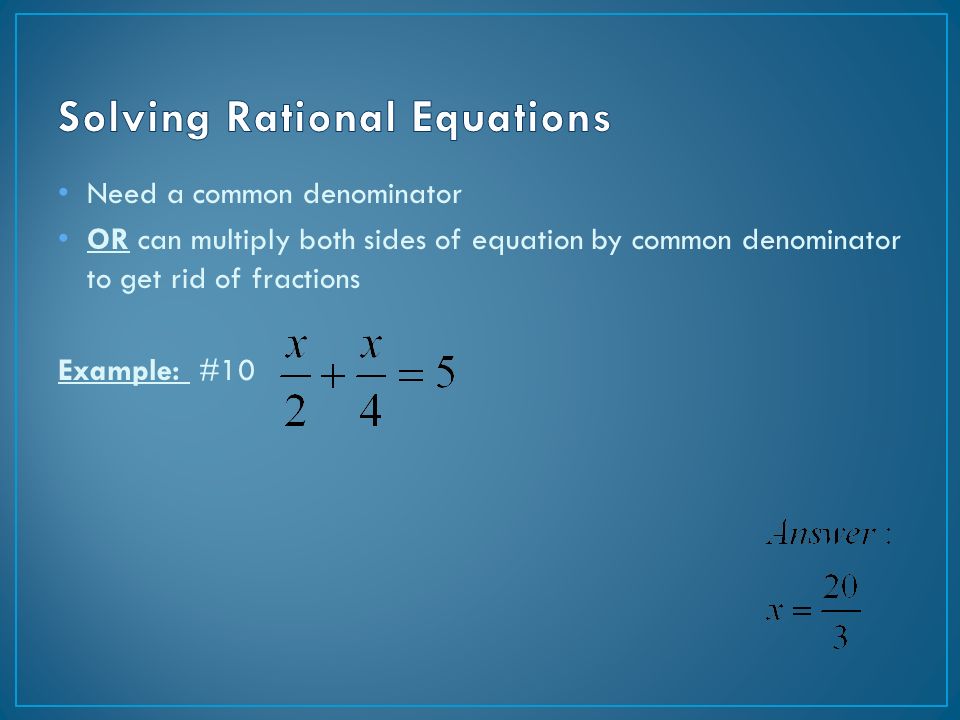 Solving Rational Equations

• Need a common denominator
• OR can multiply both sides of equation by common denominator to get rid of fractions

Example: #10 $\frac{x}{2}+\frac{x}{4}=5$

$Answer:$

$x=\frac{20}{3}$